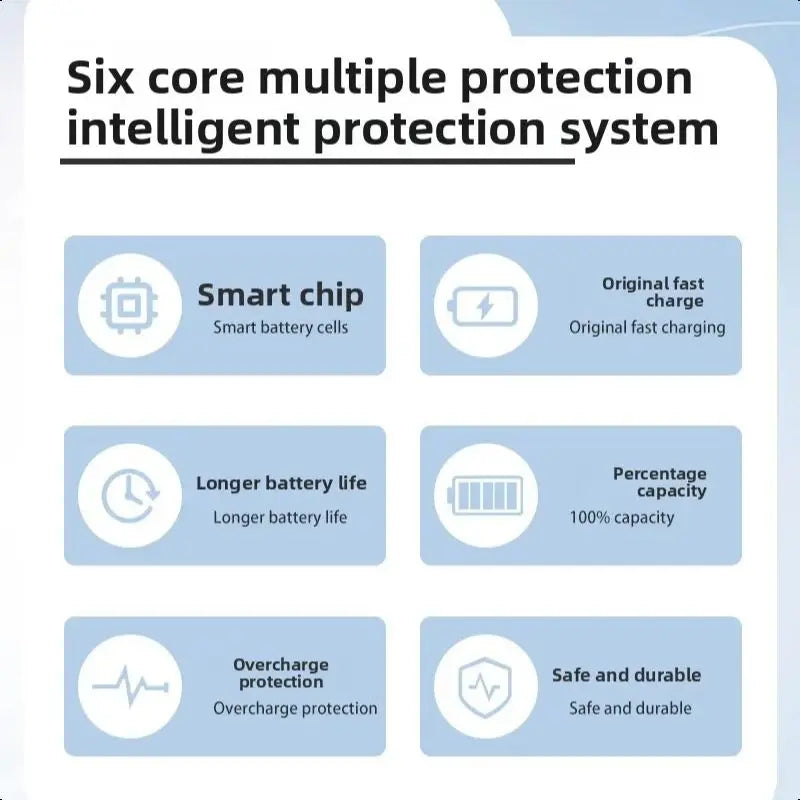 Six core multiple protection intelligent protection system

Smart chip
Smart battery cells

Original fast charge
Original fast charging

Longer battery life
Longer battery life

Percentage capacity
100% capacity

Overcharge protection
Overcharge protection

Safe and durable
Safe and durable